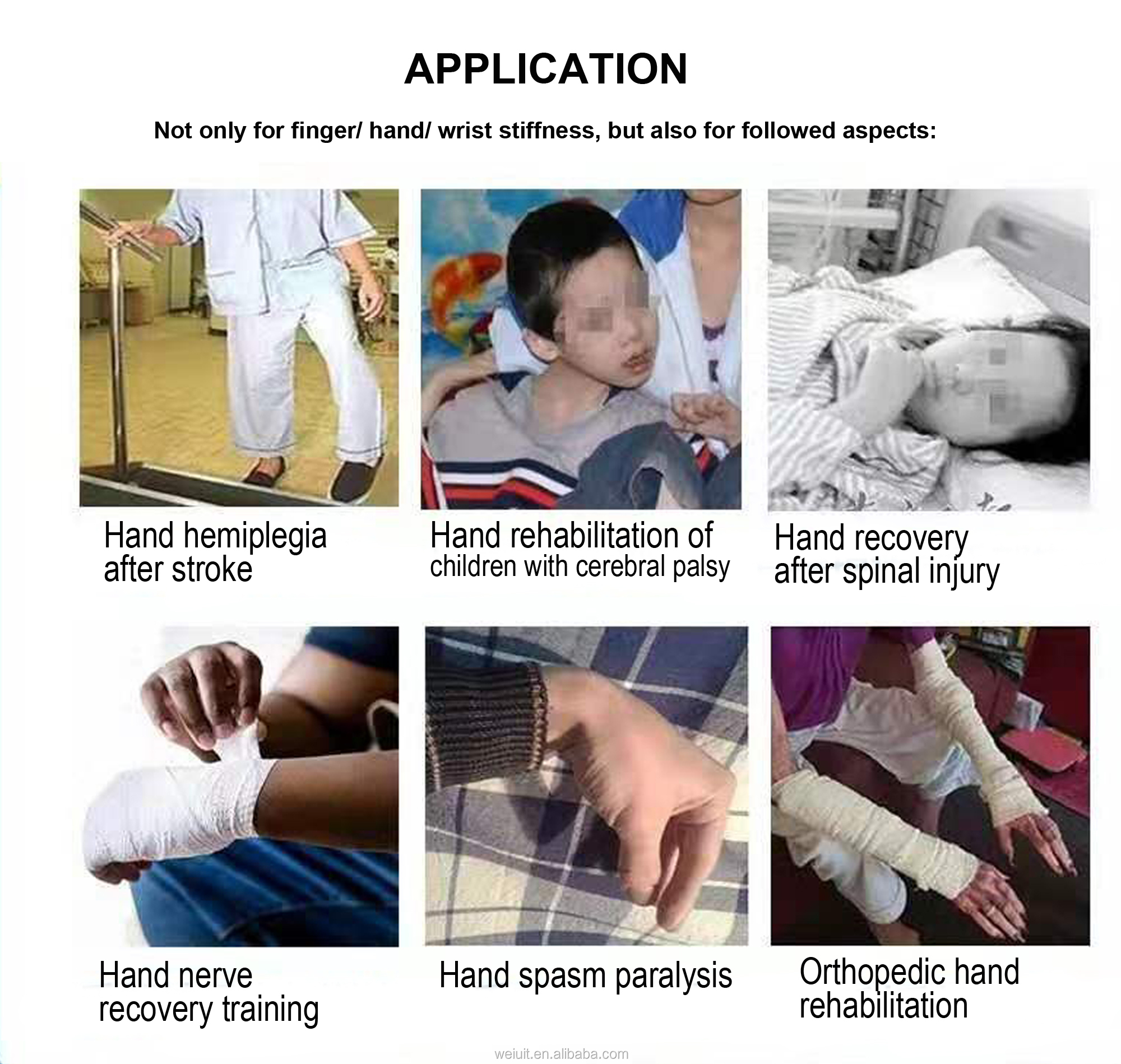 APPLICATION

Not only for finger/ hand/ wrist stiffness, but also for followed aspects:

Hand hemiplegia after stroke

Hand rehabilitation of children with cerebral palsy

Hand recovery after spinal injury

Hand nerve recovery training

Hand spasm paralysis

Orthopedic hand rehabilitation

weiuit.en.alibaba.com